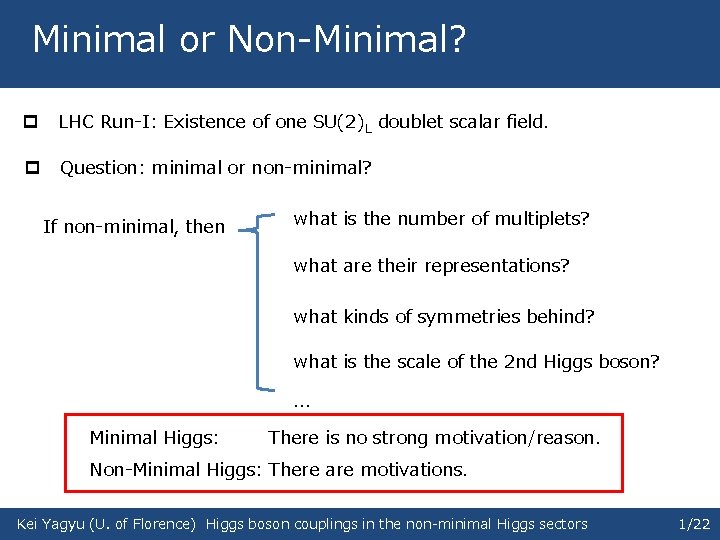 Minimal or Non-Minimal?

☐ LHC Run-I: Existence of one $SU(2)_L$ doublet scalar field.

☐ Question: minimal or non-minimal?

If non-minimal, then

what is the number of multiplets?

what are their representations?

what kinds of symmetries behind?

what is the scale of the 2nd Higgs boson?

...

Minimal Higgs: There is no strong motivation/reason.
Non-Minimal Higgs: There are motivations.

Kei Yagyu (U. of Florence) Higgs boson couplings in the non-minimal Higgs sectors 1/22